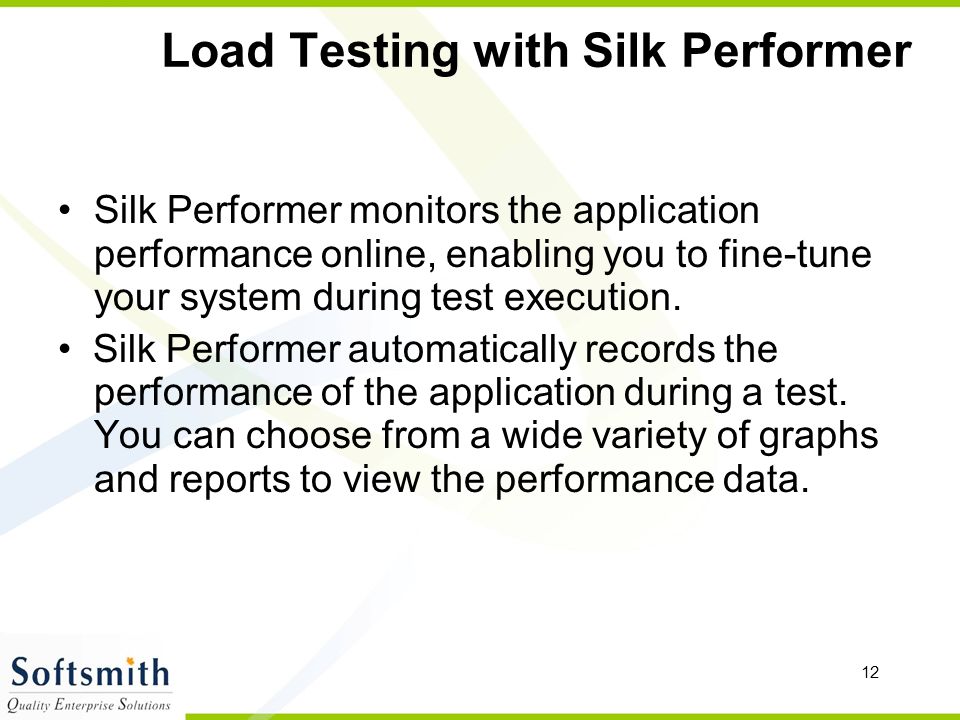 Load Testing with Silk Performer

• Silk Performer monitors the application performance online, enabling you to fine-tune your system during test execution.
• Silk Performer automatically records the performance of the application during a test. You can choose from a wide variety of graphs and reports to view the performance data.

Softsmith
Quality Enterprise Solutions

12